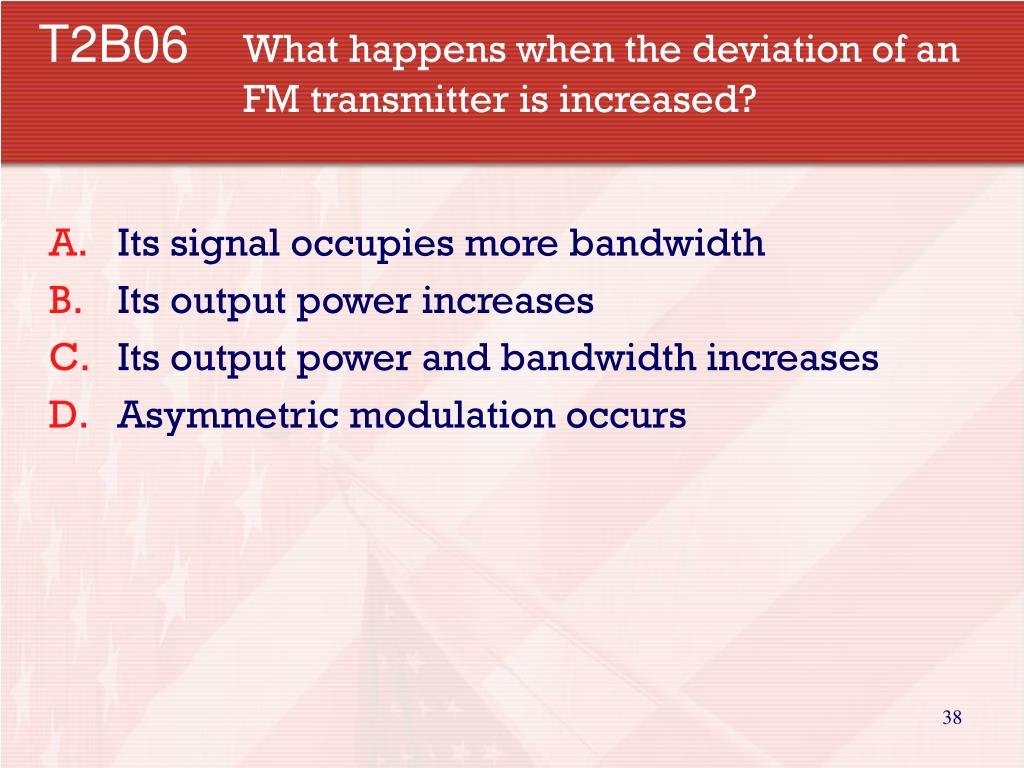 T2B06 What happens when the deviation of an FM transmitter is increased?

A. Its signal occupies more bandwidth
B. Its output power increases
C. Its output power and bandwidth increases
D. Asymmetric modulation occurs

38